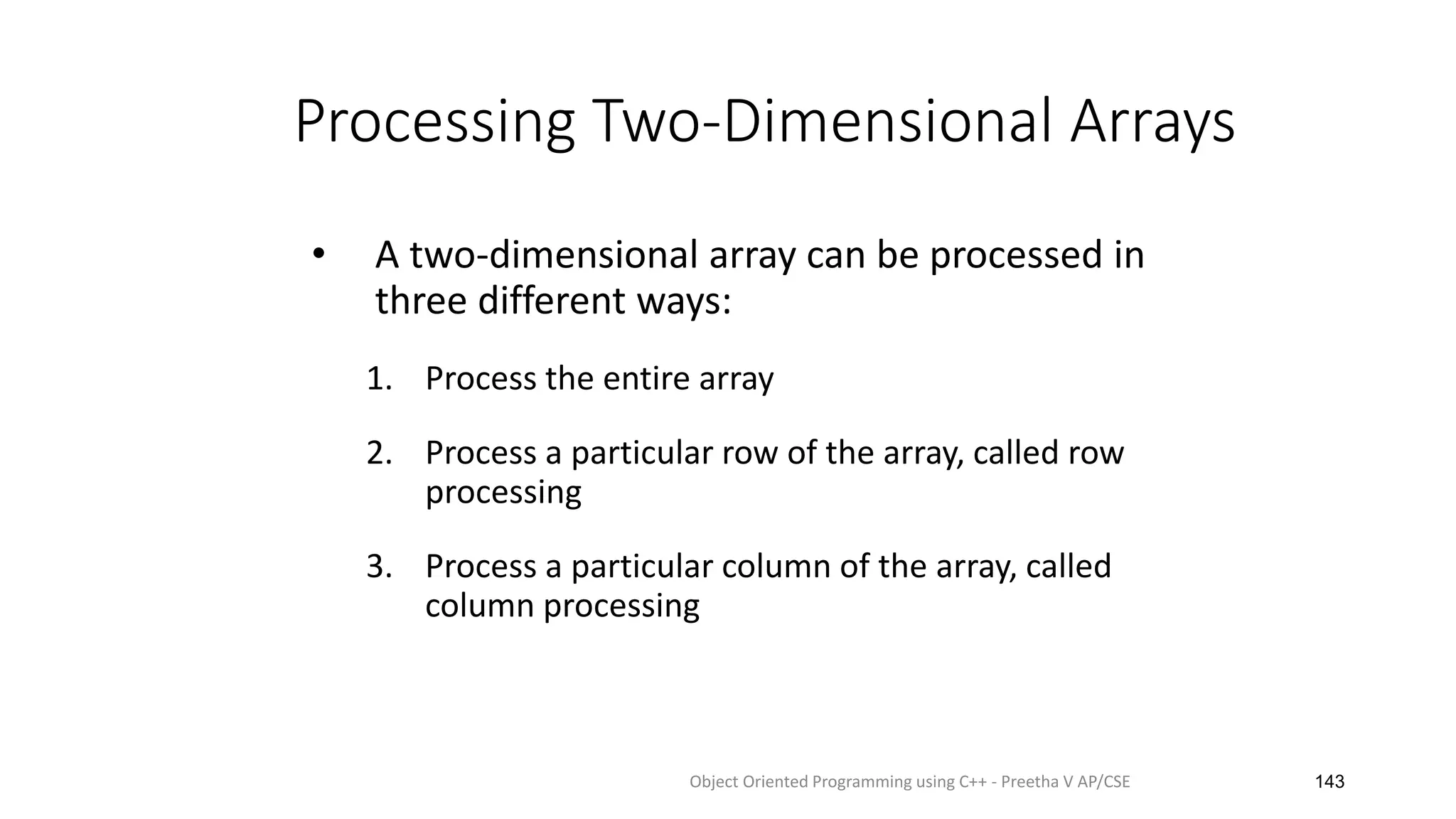 Processing Two-Dimensional Arrays

• A two-dimensional array can be processed in three different ways:

1. Process the entire array

2. Process a particular row of the array, called row processing

3. Process a particular column of the array, called column processing

Object Oriented Programming using C++ - Preetha V AP/CSE

143